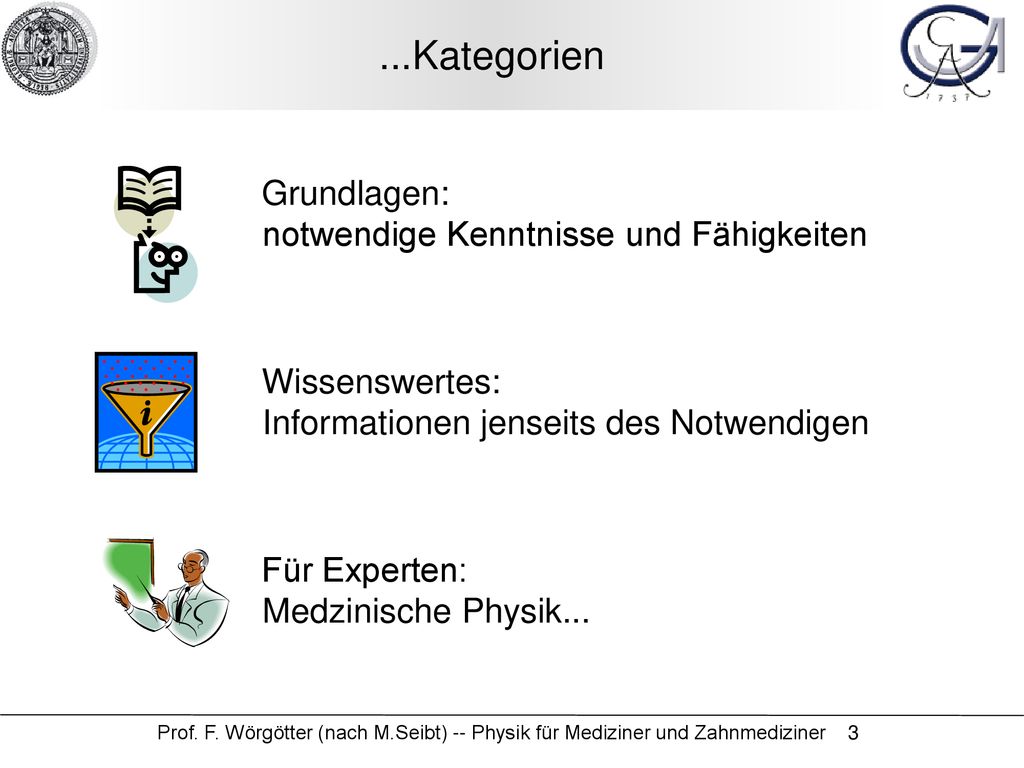 ...Kategorien

Grundlagen:
notwendige Kenntnisse und Fähigkeiten

Wissenswertes:
Informationen jenseits des Notwendigen

Für Experten:
Medzinische Physik...

Prof. F. Wörgötter (nach M.Seibt) -- Physik für Mediziner und Zahnmediziner 3